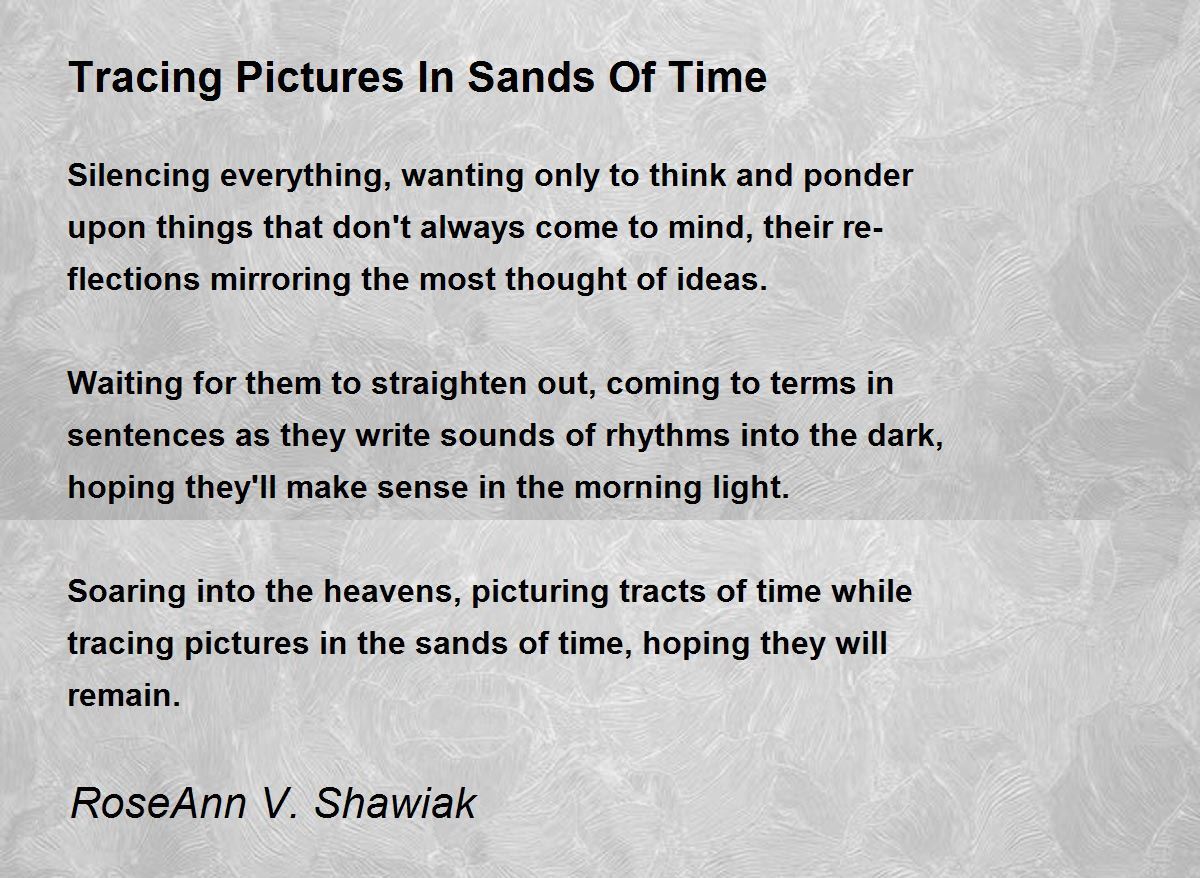 Tracing Pictures In Sands Of Time

Silencing everything, wanting only to think and ponder upon things that don't always come to mind, their reflections mirroring the most thought of ideas.

Waiting for them to straighten out, coming to terms in sentences as they write sounds of rhythms into the dark, hoping they'll make sense in the morning light.

Soaring into the heavens, picturing tracts of time while tracing pictures in the sands of time, hoping they will remain.

RoseAnn V. Shawiak